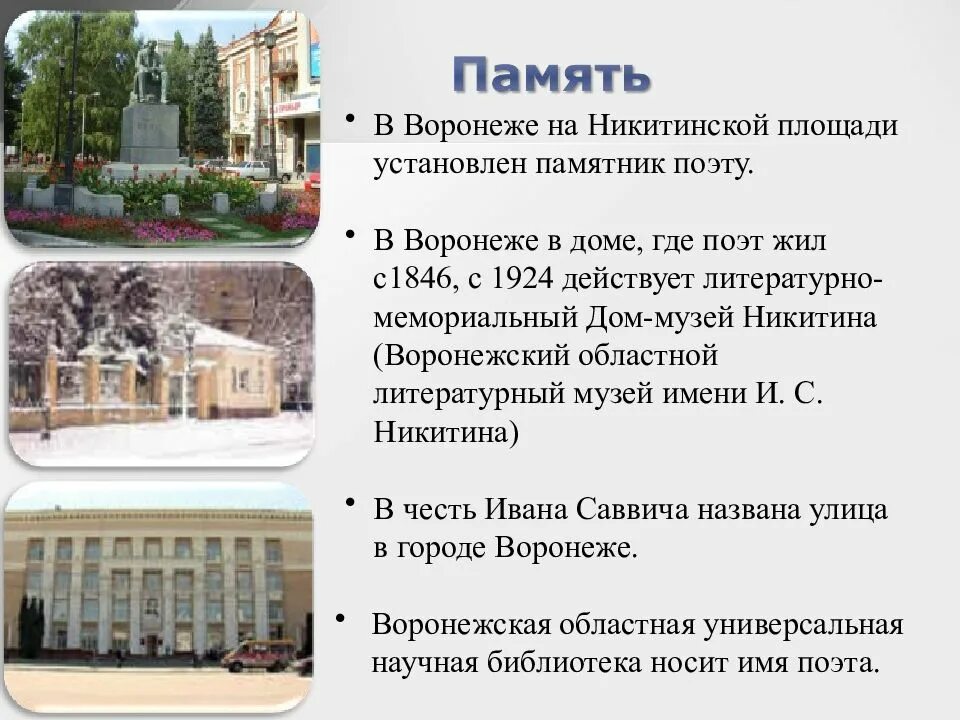 Память

• В Воронеже на Никитинской площади установлен памятник поэту.

• В Воронеже в доме, где поэт жил с1846, с 1924 действует литературно-мемориальный Дом-музей Никитина (Воронежский областной литературный музей имени И. С. Никитина)

• В честь Ивана Саввича названа улица в городе Воронеже.

• Воронежская областная универсальная научная библиотека носит имя поэта.